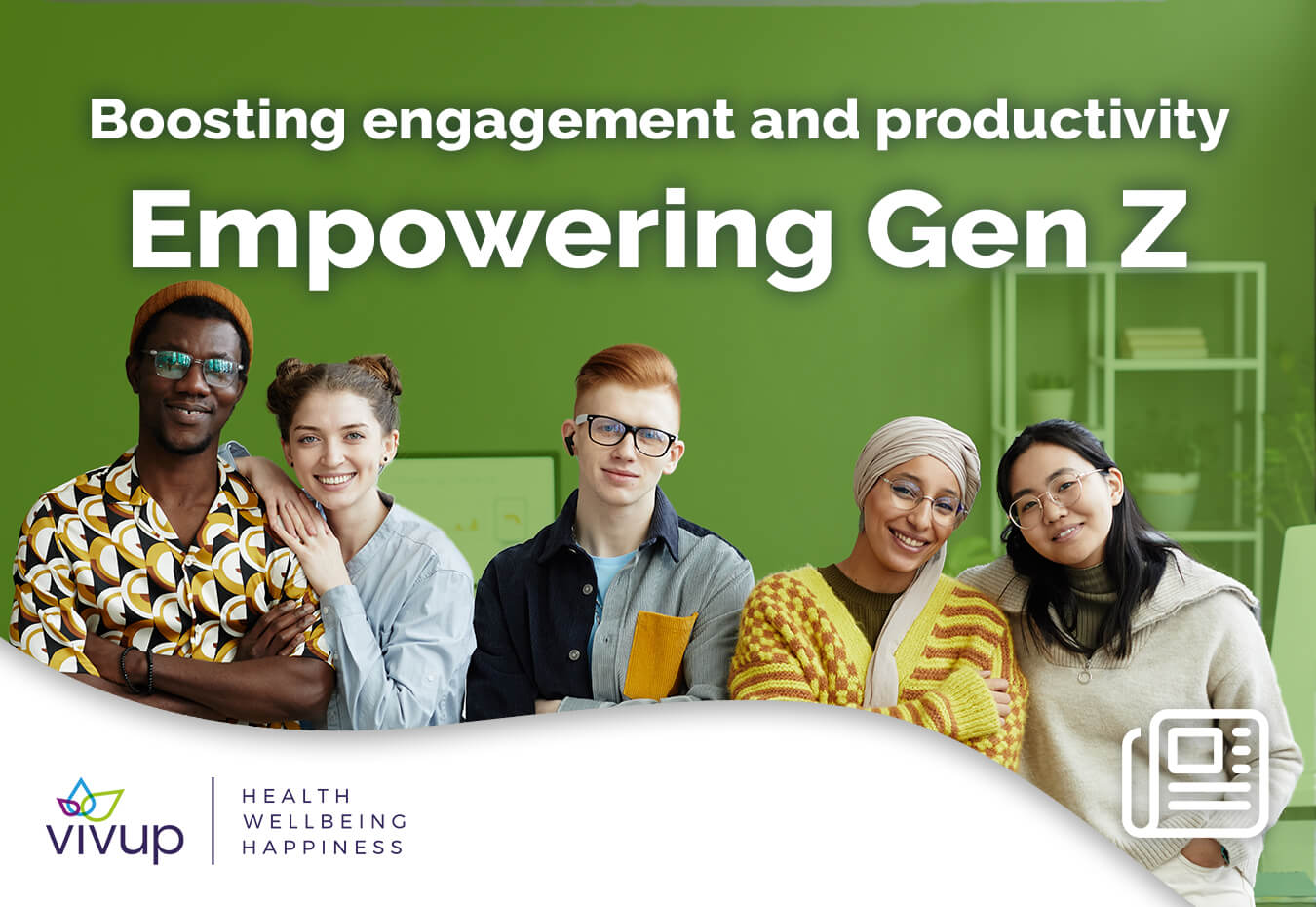 Boosting engagement and productivity

Empowering Gen Z

vivup

HEALTH
WELLBEING
HAPPINESS